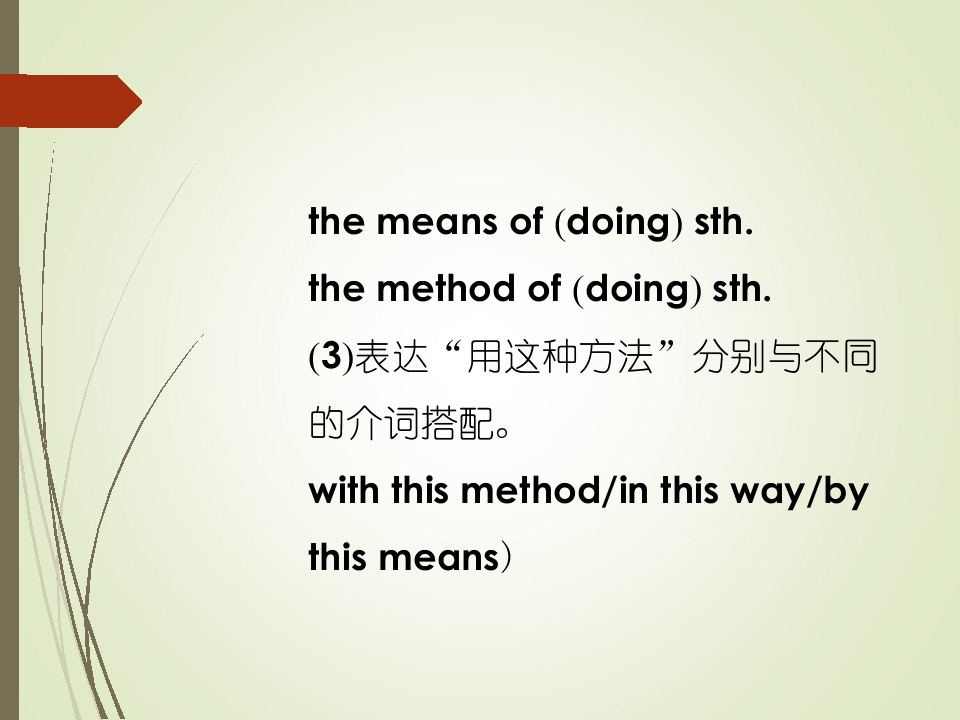 the means of (doing) sth.

the method of (doing) sth.

(3)表达“用这种方法”分别与不同的介词搭配。

with this method/in this way/by this means）